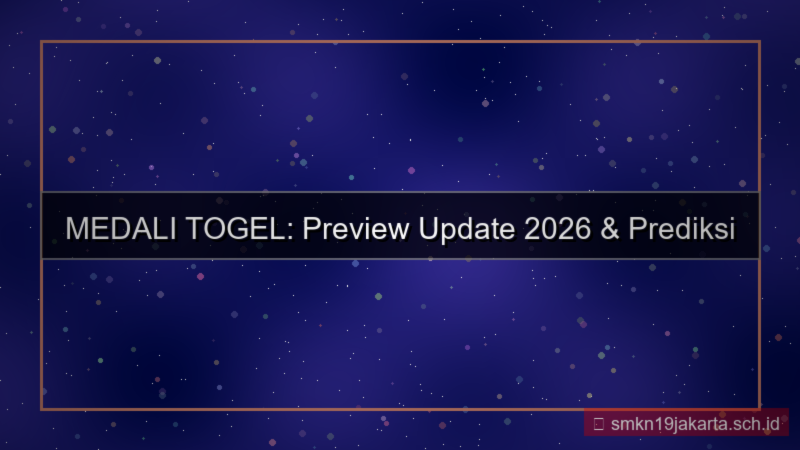 MEDALI TOGEL: Preview Update 2026 & Prediksi

smkn19jakarta.sch.id